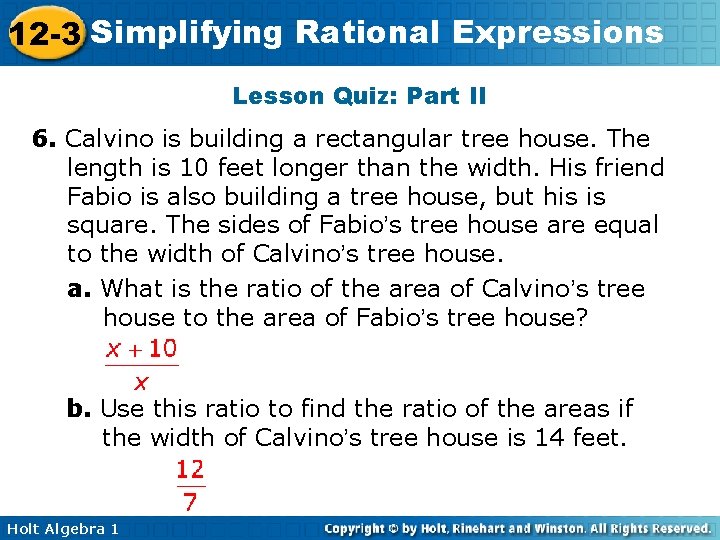 12-3 Simplifying Rational Expressions

Lesson Quiz: Part II

6. Calvino is building a rectangular tree house. The length is 10 feet longer than the width. His friend Fabio is also building a tree house, but his is square. The sides of Fabio's tree house are equal to the width of Calvino's tree house.

a. What is the ratio of the area of Calvino's tree house to the area of Fabio's tree house?

$\frac{x+10}{x}$

b. Use this ratio to find the ratio of the areas if the width of Calvino's tree house is 14 feet.

$\frac{12}{7}$

Holt Algebra 1

Copyright © by Holt, Rinehart and Winston. All Rights Reserved.